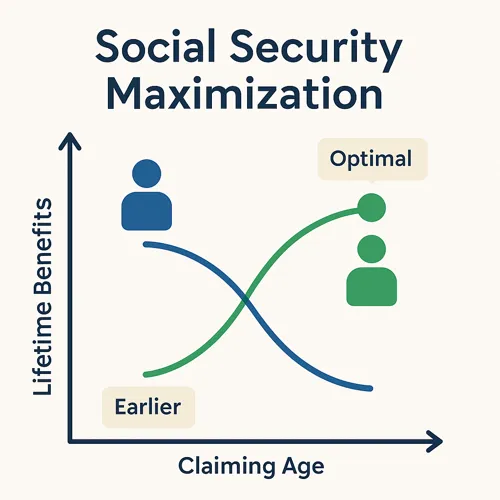 Social Security Maximization

Lifetime Benefits

Optimal

Earlier

Claiming Age